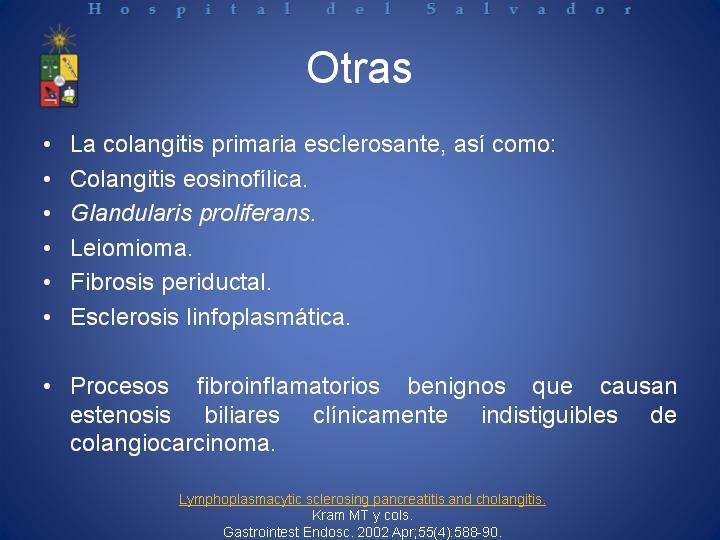 Hospital del Salvador

Otras

• La colangitis primaria esclerosante, así como:
• Colangitis eosinofílica.
• Glandularis proliferans.
• Leiomioma.
• Fibrosis periductal.
• Esclerosis linfoplasmática.

• Procesos fibroinflamatorios benignos que causan estenosis biliares clínicamente indistiguibles de colangiocarcinoma.

Lymphoplasmacytic sclerosing pancreatitis and cholangitis.
Kram MT y cols.
Gastrointest Endosc. 2002 Apr;55(4):588-90.